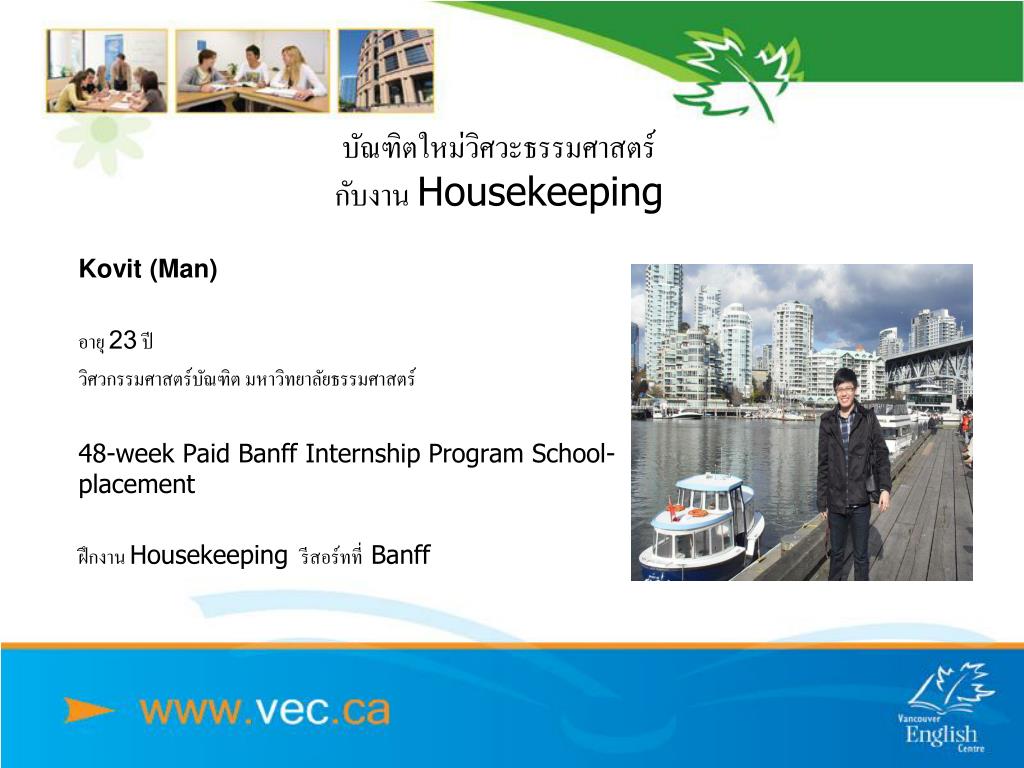 บัณฑิตใหม่วิศวะธรรมศาสตร์
กับงาน Housekeeping

Kovit (Man)

อายุ 23 ปี

วิศวกรรมศาสตร์บัณฑิต มหาวิทยาลัยธรรมศาสตร์

48-week Paid Banff Internship Program School-placement

ฝึกงาน Housekeeping รีสอร์ทที่ Banff

www.vec.ca

Vancouver English Centre